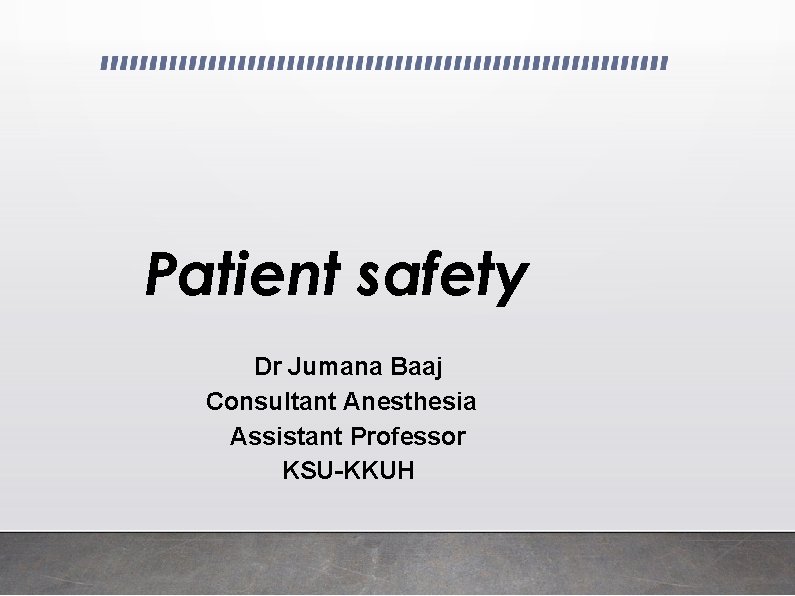 Patient safety

Dr Jumana Baaj
Consultant Anesthesia
Assistant Professor
KSU-KKUH